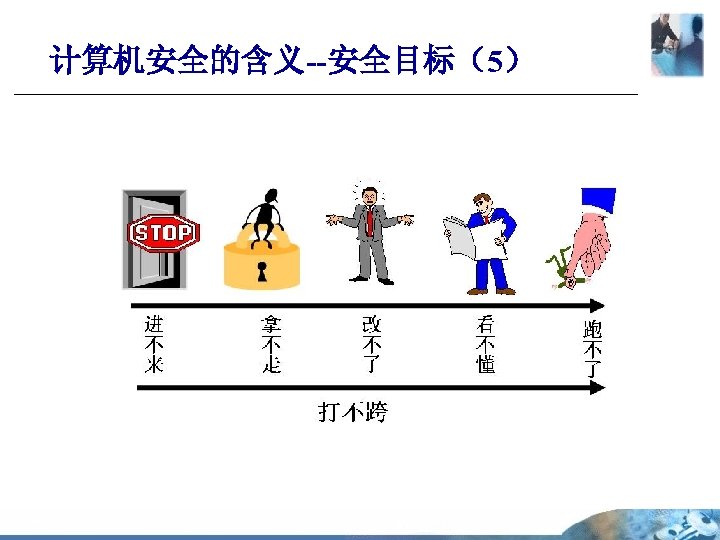 计算机安全的含义--安全目标（5）

STOP

进不来

拿不走

改不了

看不懂

跑不了

打不跨